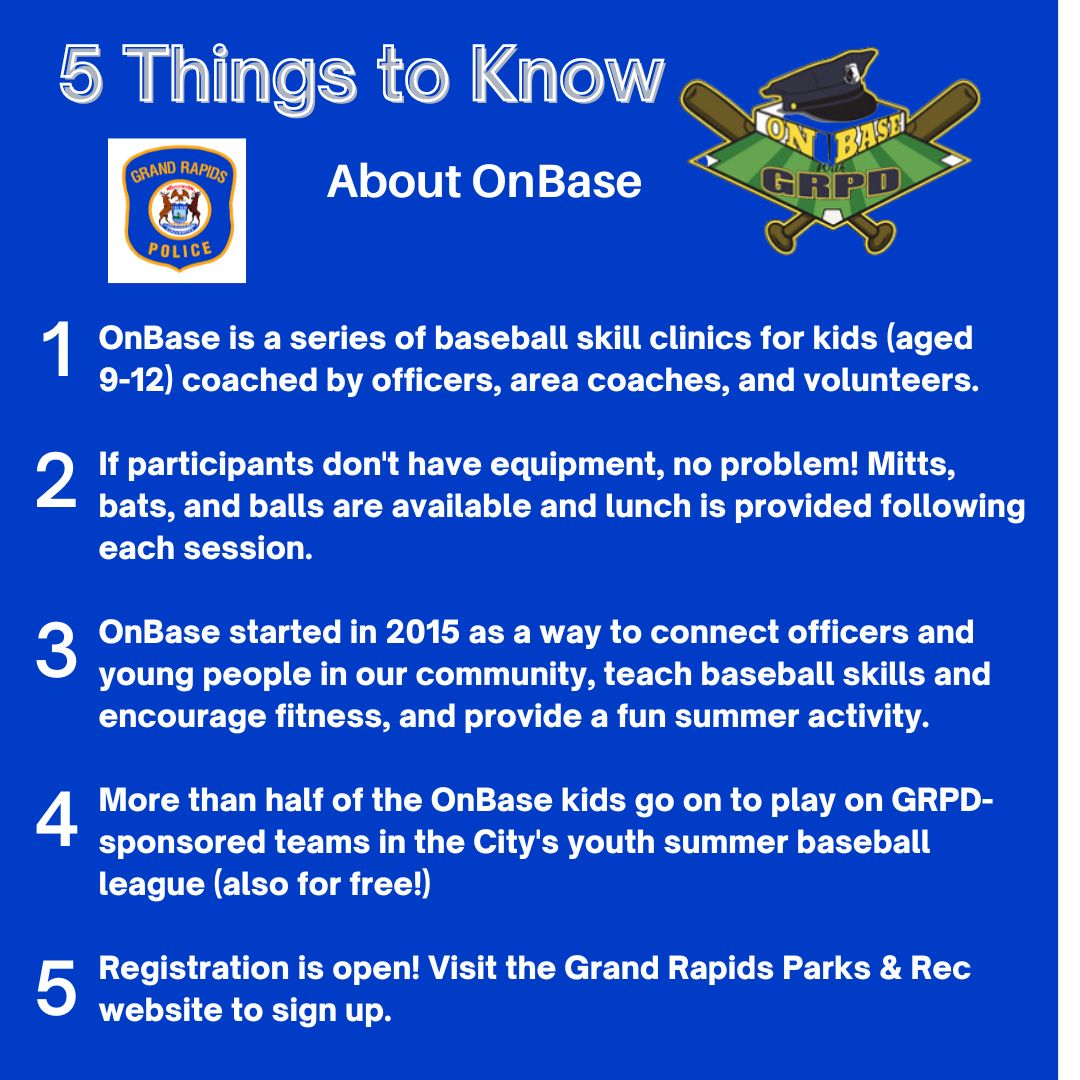 5 Things to Know

GRAND RAPIDS POLICE

About OnBase

ON BASE! with GRPD

1 OnBase is a series of baseball skill clinics for kids (aged 9-12) coached by officers, area coaches, and volunteers.

2 If participants don't have equipment, no problem! Mitts, bats, and balls are available and lunch is provided following each session.

3 OnBase started in 2015 as a way to connect officers and young people in our community, teach baseball skills and encourage fitness, and provide a fun summer activity.

4 More than half of the OnBase kids go on to play on GRPD-sponsored teams in the City's youth summer baseball league (also for free!)

5 Registration is open! Visit the Grand Rapids Parks & Rec website to sign up.